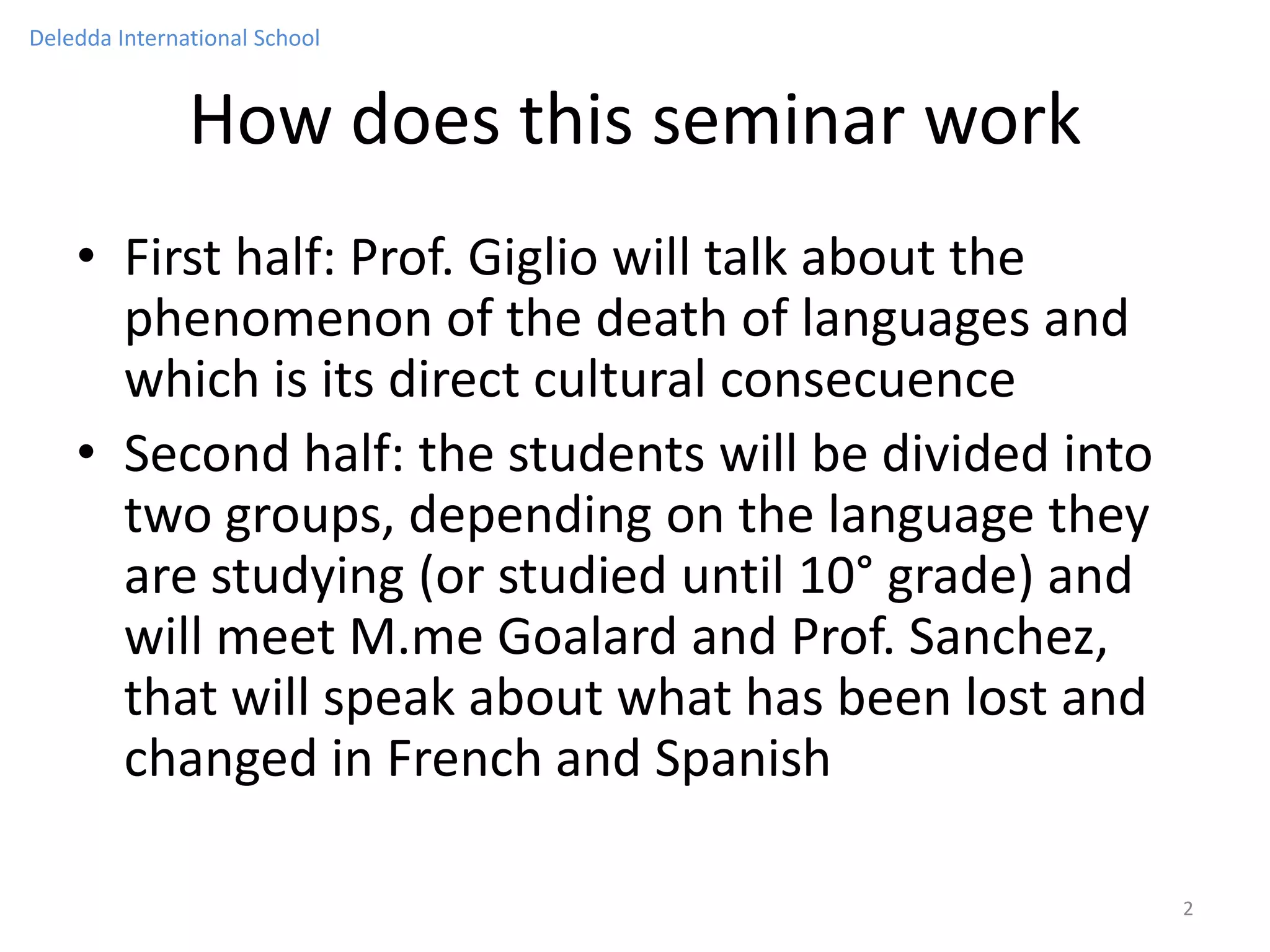 Deledda International School

How does this seminar work

• First half: Prof. Giglio will talk about the phenomenon of the death of languages and which is its direct cultural consecuence

• Second half: the students will be divided into two groups, depending on the language they are studying (or studied until 10° grade) and will meet M.me Goalard and Prof. Sanchez, that will speak about what has been lost and changed in French and Spanish

2